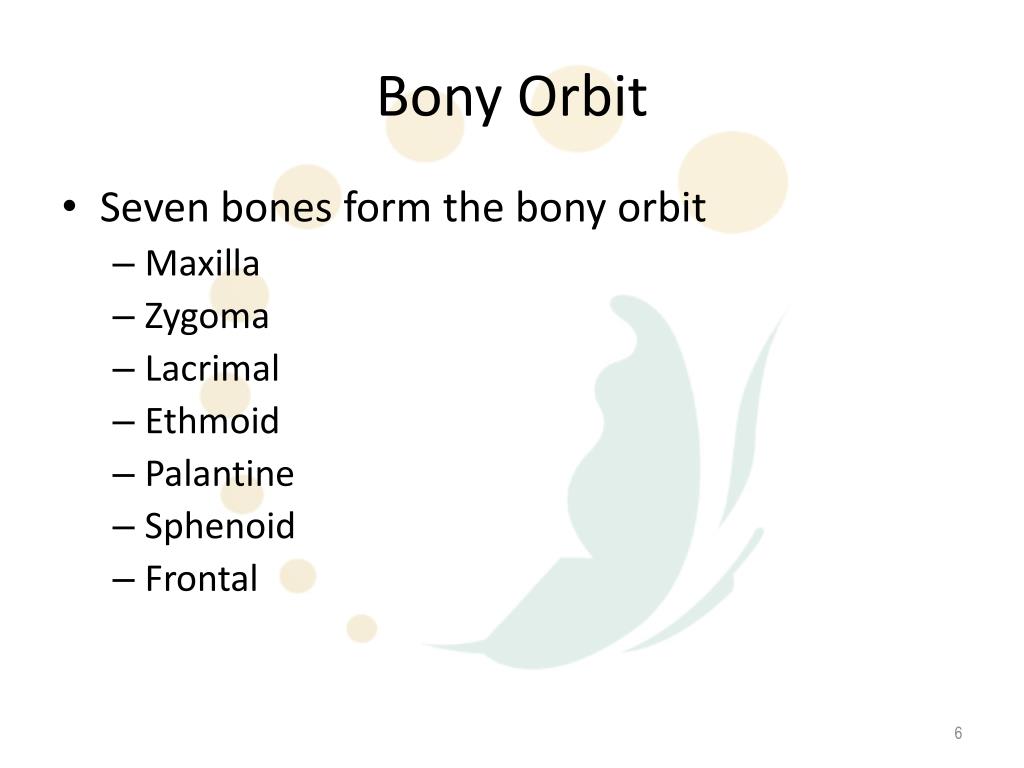 Bony Orbit

• Seven bones form the bony orbit
– Maxilla
– Zygoma
– Lacrimal
– Ethmoid
– Palantine
– Sphenoid
– Frontal

6